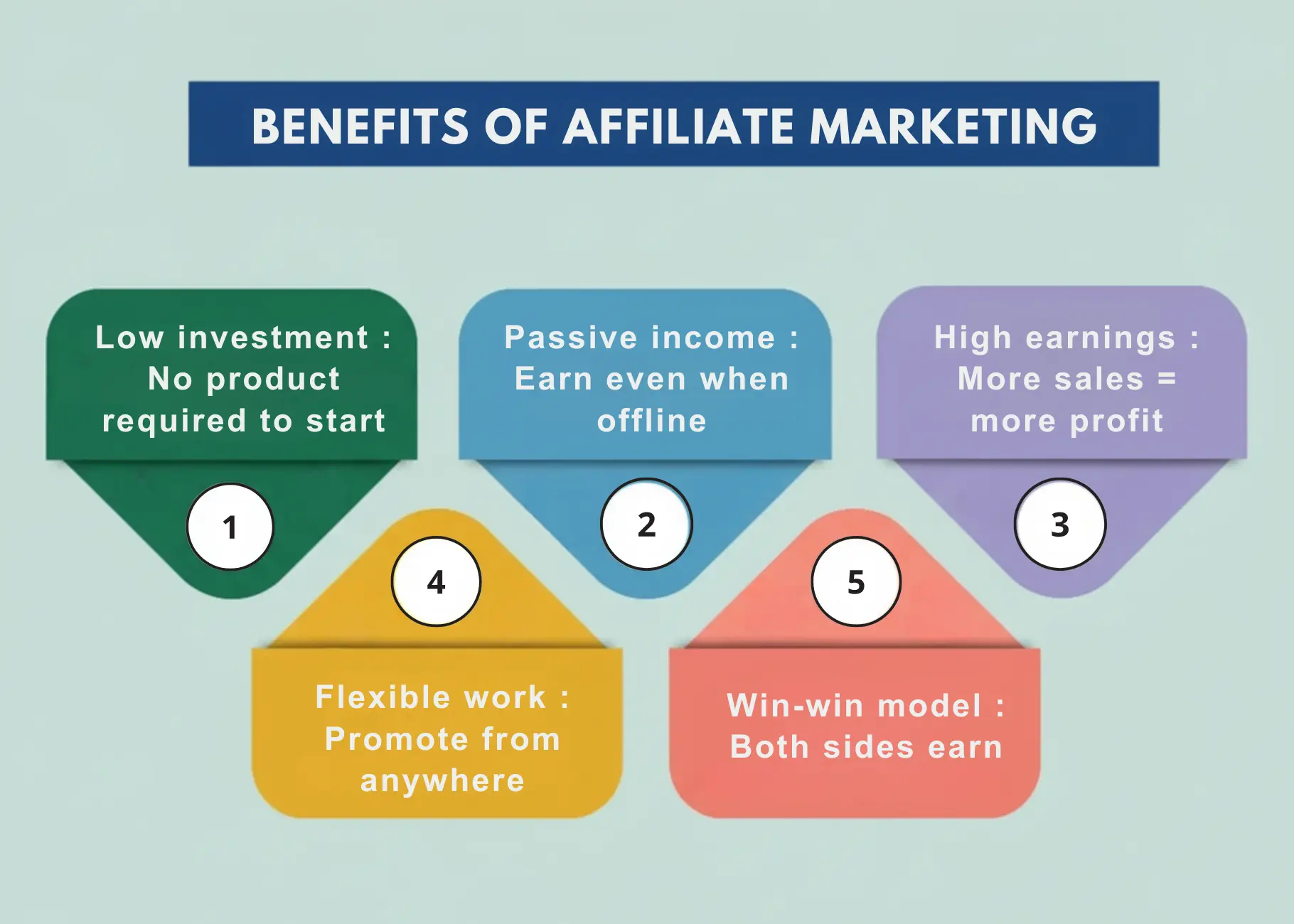 BENEFITS OF AFFILIATE MARKETING

Low investment : No product required to start

1

Passive income : Earn even when offline

2

High earnings : More sales = more profit

3

4

Flexible work : Promote from anywhere

5

Win-win model : Both sides earn